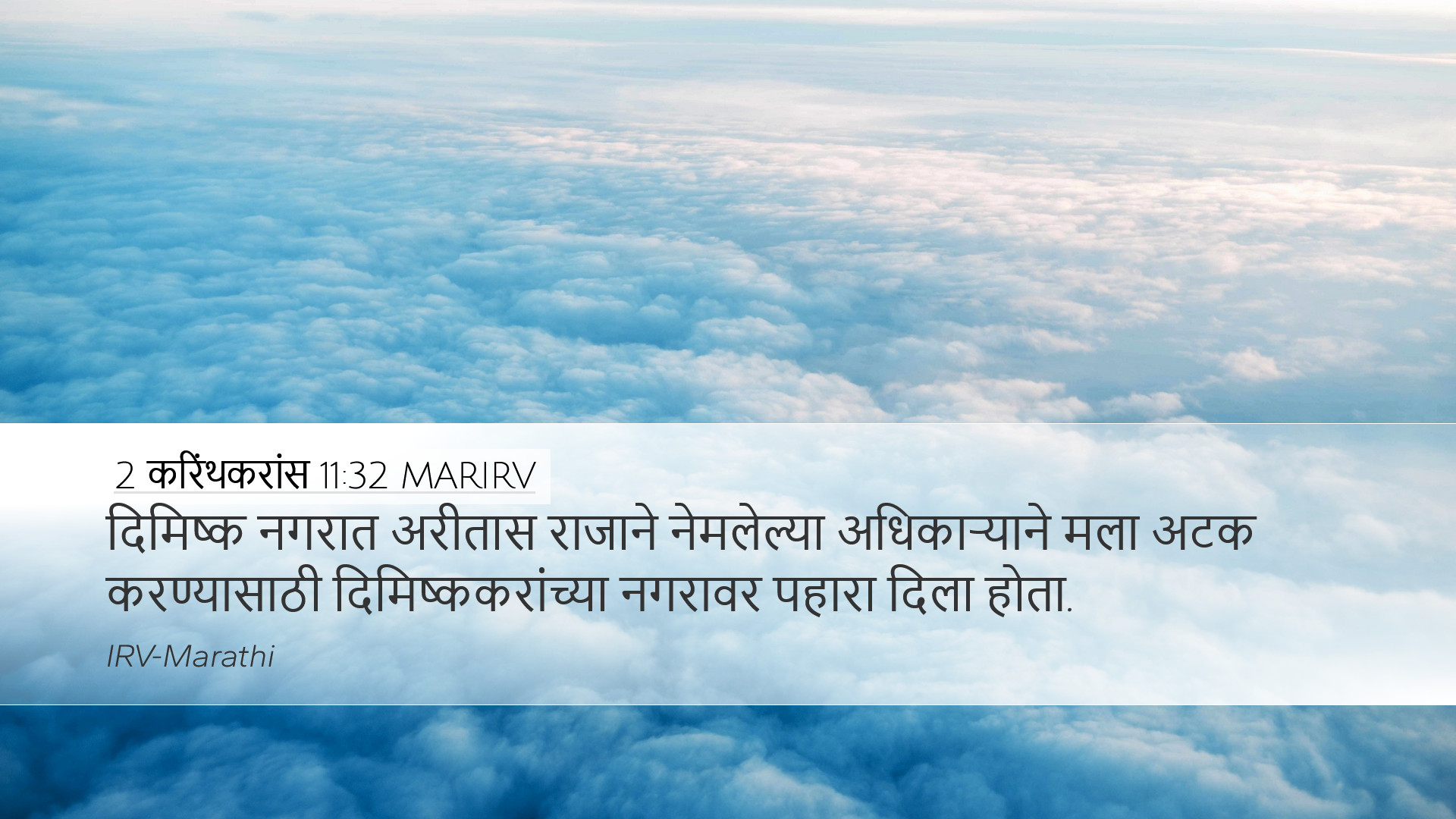 2 करिंथकरांस 11:32 MARIRV
दिमिष्क नगरात अरीतास राजाने नेमलेल्या अधिकाऱ्याने मला अटक करण्यासाठी दिमिष्ककरांच्या नगरावर पहारा दिला होता.

IRV-Marathi